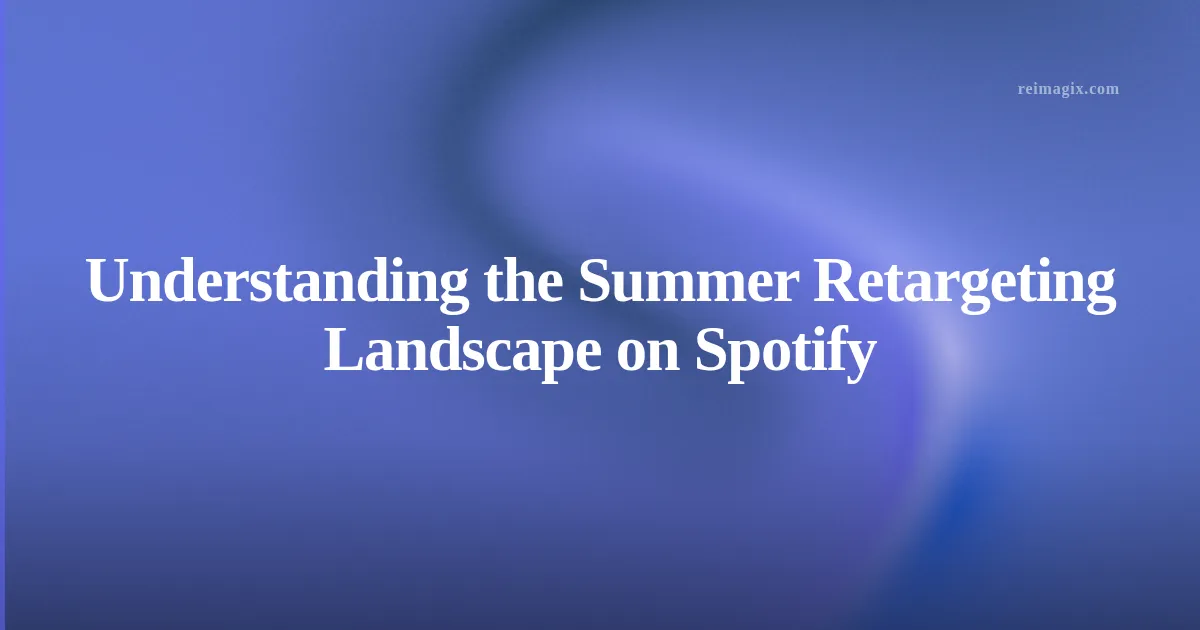 reimagix.com

Understanding the Summer Retargeting Landscape on Spotify